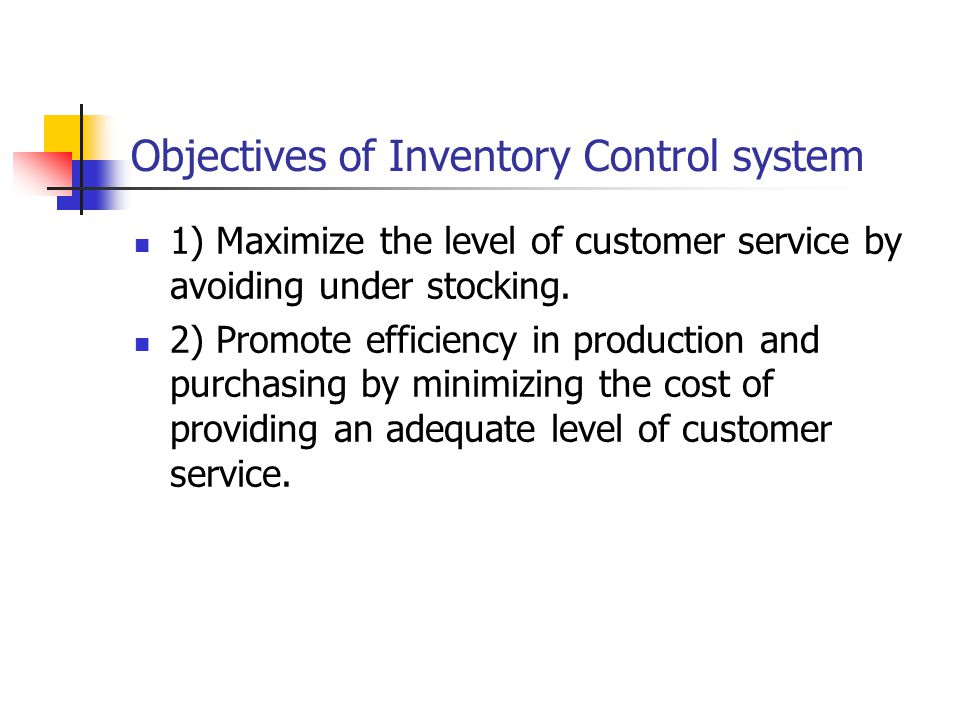 Objectives of Inventory Control system

1) Maximize the level of customer service by avoiding under stocking.

2) Promote efficiency in production and purchasing by minimizing the cost of providing an adequate level of customer service.